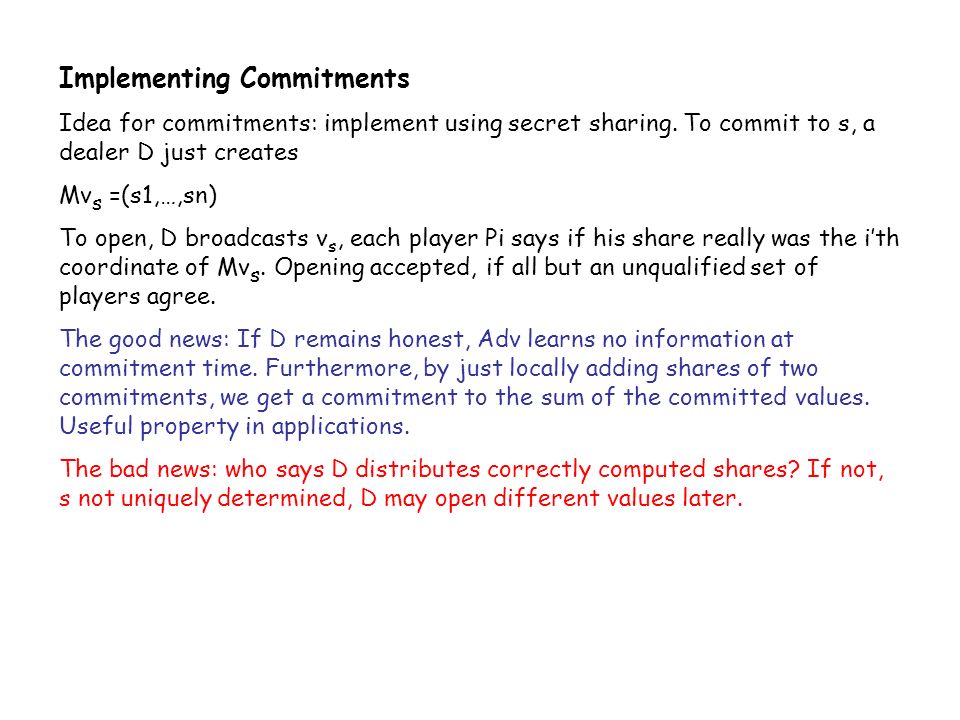 Implementing Commitments

Idea for commitments: implement using secret sharing. To commit to s, a dealer D just creates

$Mv_s$ =(s1,…,sn)

To open, D broadcasts $v_s$, each player Pi says if his share really was the i'th coordinate of $Mv_s$. Opening accepted, if all but an unqualified set of players agree.

The good news: If D remains honest, Adv learns no information at commitment time. Furthermore, by just locally adding shares of two commitments, we get a commitment to the sum of the committed values. Useful property in applications.

The bad news: who says D distributes correctly computed shares? If not, s not uniquely determined, D may open different values later.